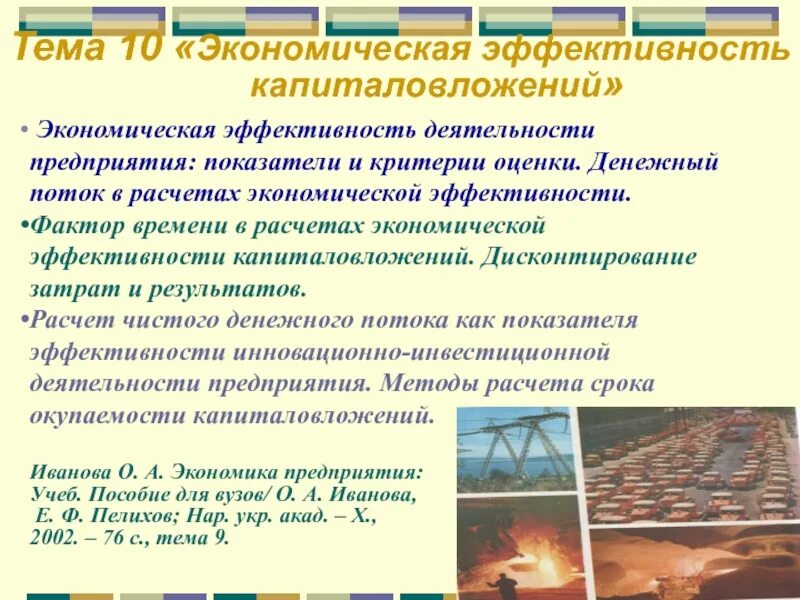 Тема 10 «Экономическая эффективность капиталовложений»

• Экономическая эффективность деятельности предприятия: показатели и критерии оценки. Денежный поток в расчетах экономической эффективности.

•Фактор времени в расчетах экономической эффективности капиталовложений. Дисконтирование затрат и результатов.

•Расчет чистого денежного потока как показателя эффективности инновационно-инвестиционной деятельности предприятия. Методы расчета срока окупаемости капиталовложений.

Иванова О. А. Экономика предприятия: Учеб. Пособие для вузов/ О. А. Иванова, Е. Ф. Пелихов; Нар. укр. акад. – Х., 2002. – 76 с., тема 9.